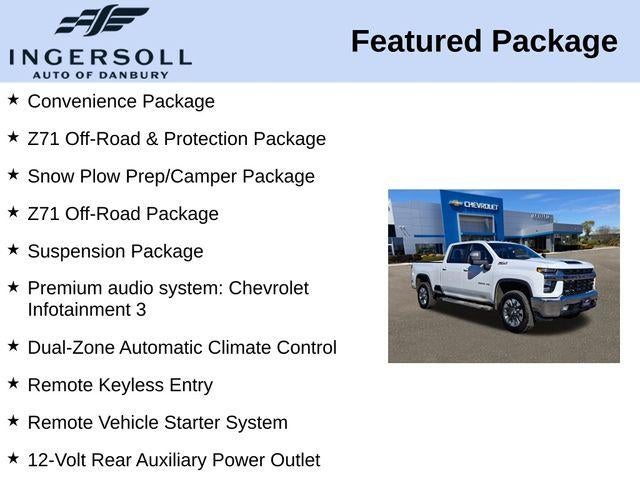 INGERSOLL
AUTO OF DANBURY

Featured Package

★ Convenience Package

★ Z71 Off-Road & Protection Package

★ Snow Plow Prep/Camper Package

★ Z71 Off-Road Package

★ Suspension Package

★ Premium audio system: Chevrolet Infotainment 3

★ Dual-Zone Automatic Climate Control

★ Remote Keyless Entry

★ Remote Vehicle Starter System

★ 12-Volt Rear Auxiliary Power Outlet

CHEVROLET